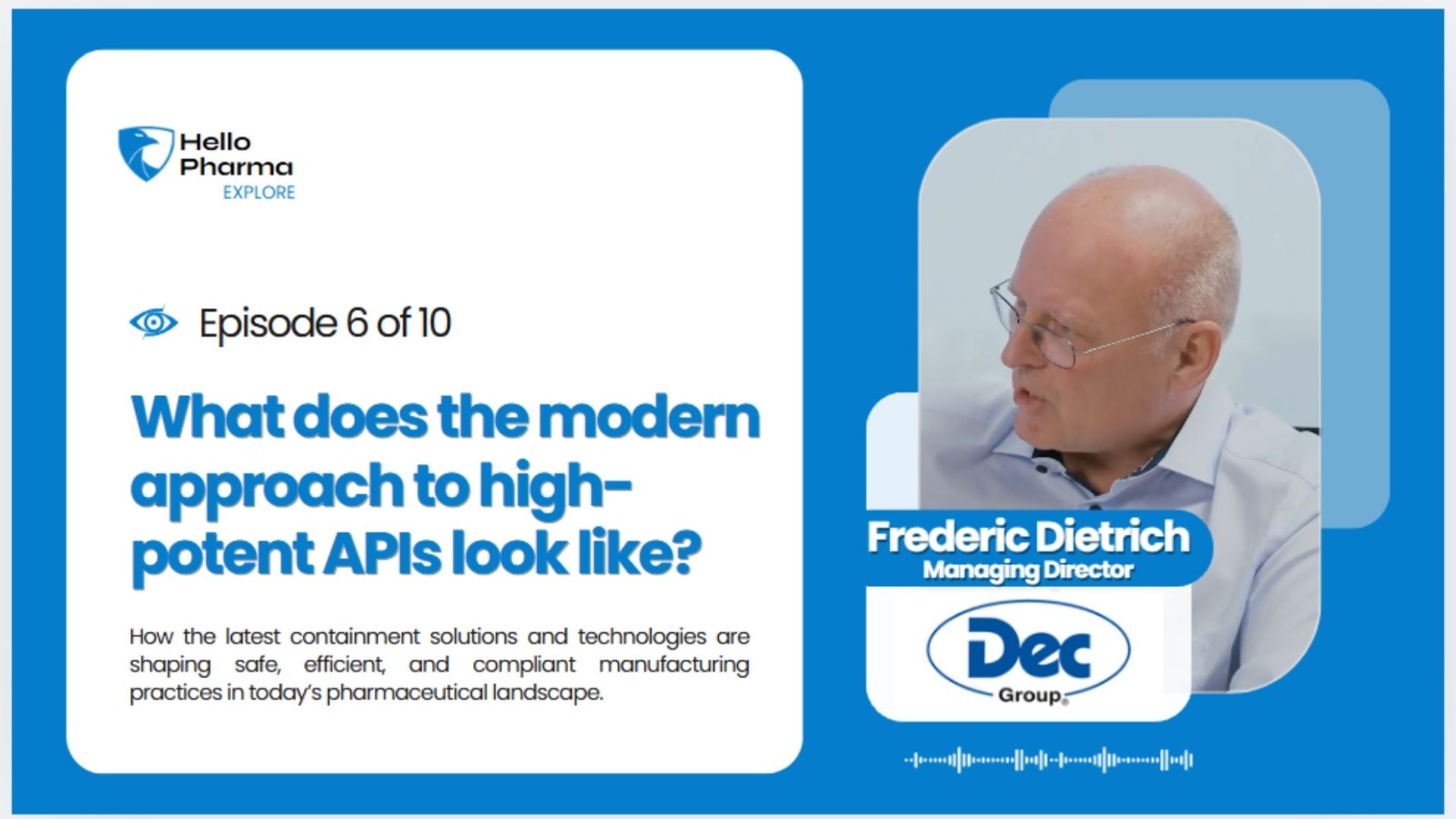 Hello Pharma EXPLORE

Episode 6 of 10

What does the modern approach to high-potent APIs look like?

How the latest containment solutions and technologies are shaping safe, efficient, and compliant manufacturing practices in today's pharmaceutical landscape.

Frederic Dietrich
Managing Director

Dec
Group